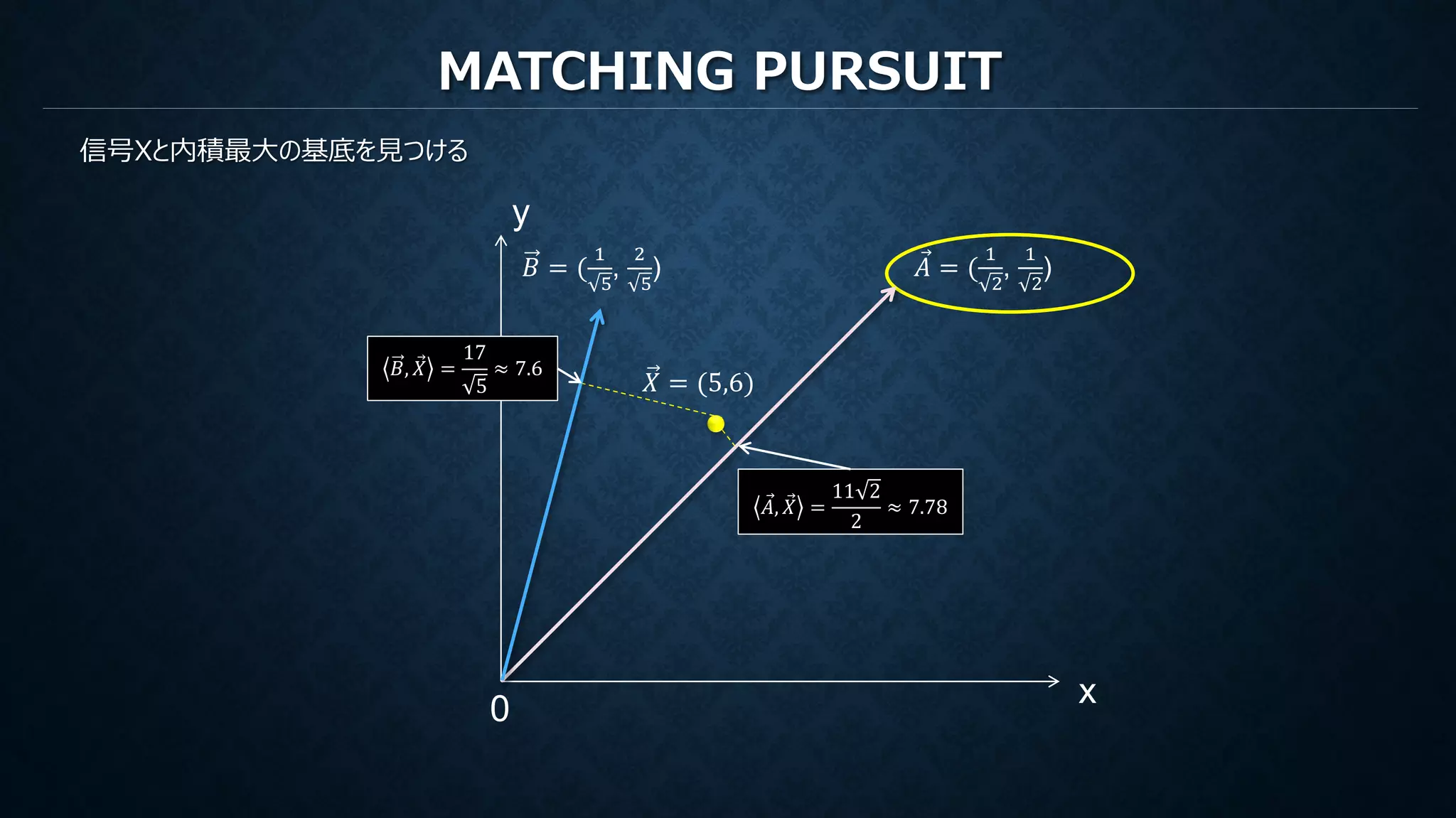 MATCHING PURSUIT

信号Xと内積最大の基底を見つける

y

$\vec{B} = (\frac{1}{\sqrt{5}}, \frac{2}{\sqrt{5}})$

$\vec{A} = (\frac{1}{\sqrt{2}}, \frac{1}{\sqrt{2}})$

$\langle \vec{B}, \vec{X} \rangle = \frac{17}{\sqrt{5}} \approx 7.6$

$\vec{X} = (5,6)$

$\langle \vec{A}, \vec{X} \rangle = \frac{11\sqrt{2}}{2} \approx 7.78$

0

x